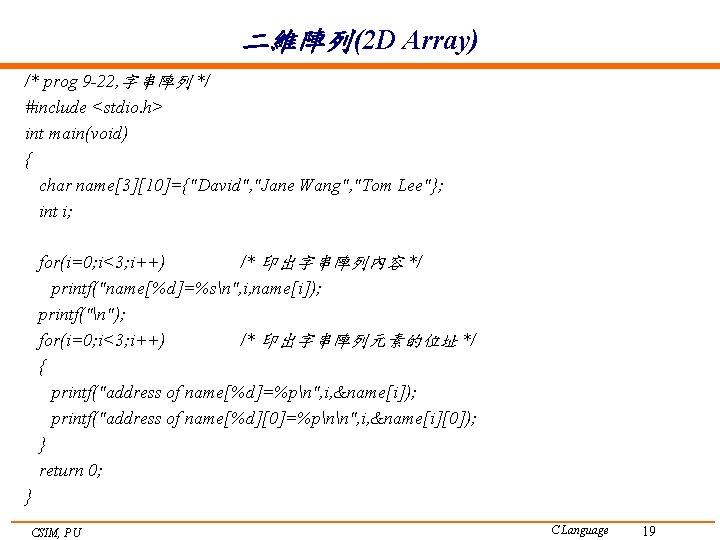 二維陣列(2D Array)

/* prog 9-22, 字串陣列 */
#include <stdio.h>
int main(void)
{
char name[3][10]={"David","Jane Wang","Tom Lee"};
int i;

for(i=0;i<3;i++)          /* 印出字串陣列內容 */
printf("name[%d]=%s\n",i,name[i]);
printf("\n");
for(i=0;i<3;i++)          /* 印出字串陣列元素的位址 */
{
printf("address of name[%d]=%p\n",i,&name[i]);
printf("address of name[%d][0]=%p\n\n",i,&name[i][0]);
}
return 0;
}

CSIM, PU

C Language 19